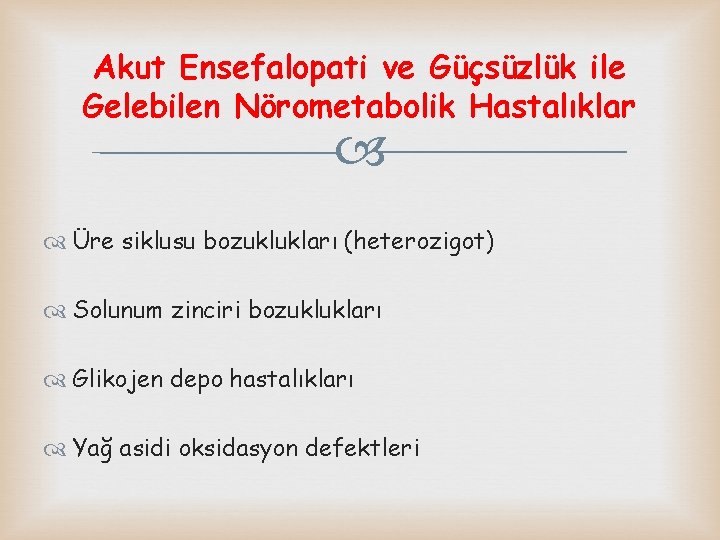 Akut Ensefalopati ve Güçsüzlük ile Gelebilen Nörometabolik Hastalıklar

Üre siklusu bozuklukları (heterozigot)

Solunum zinciri bozuklukları

Glikojen depo hastalıkları

Yağ asidi oksidasyon defektleri